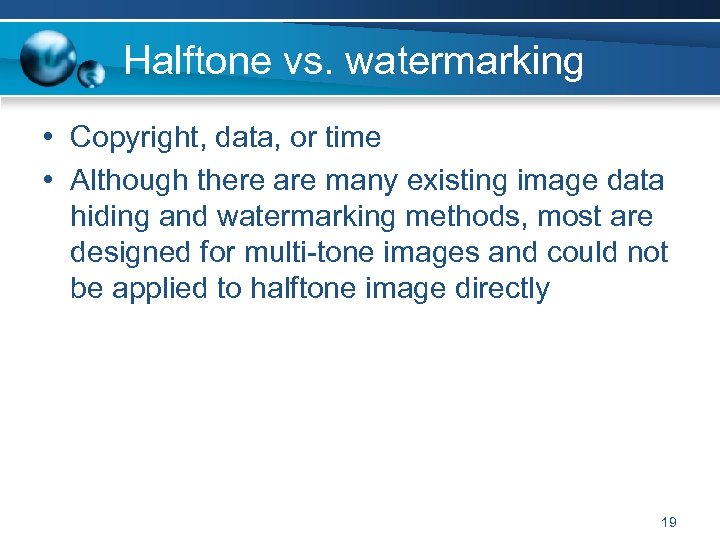 Halftone vs. watermarking

• Copyright, data, or time
• Although there are many existing image data hiding and watermarking methods, most are designed for multi-tone images and could not be applied to halftone image directly

19